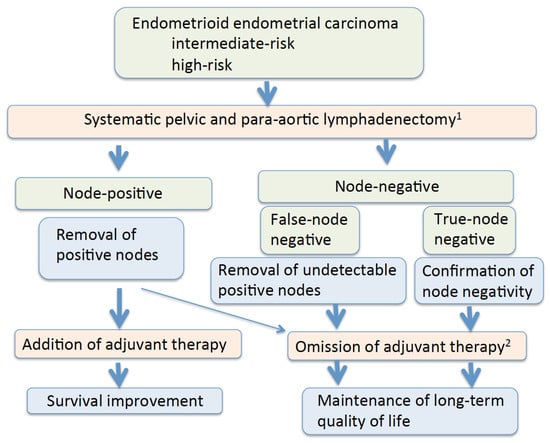 Endometrioid endometrial carcinoma
intermediate-risk
high-risk

Systematic pelvic and para-aortic lymphadenectomy$^1$

Node-positive

Removal of positive nodes

Addition of adjuvant therapy

Survival improvement

Node-negative

False-node negative

Removal of undetectable positive nodes

True-node negative

Confirmation of node negativity

Omission of adjuvant therapy$^2$

Maintenance of long-term quality of life